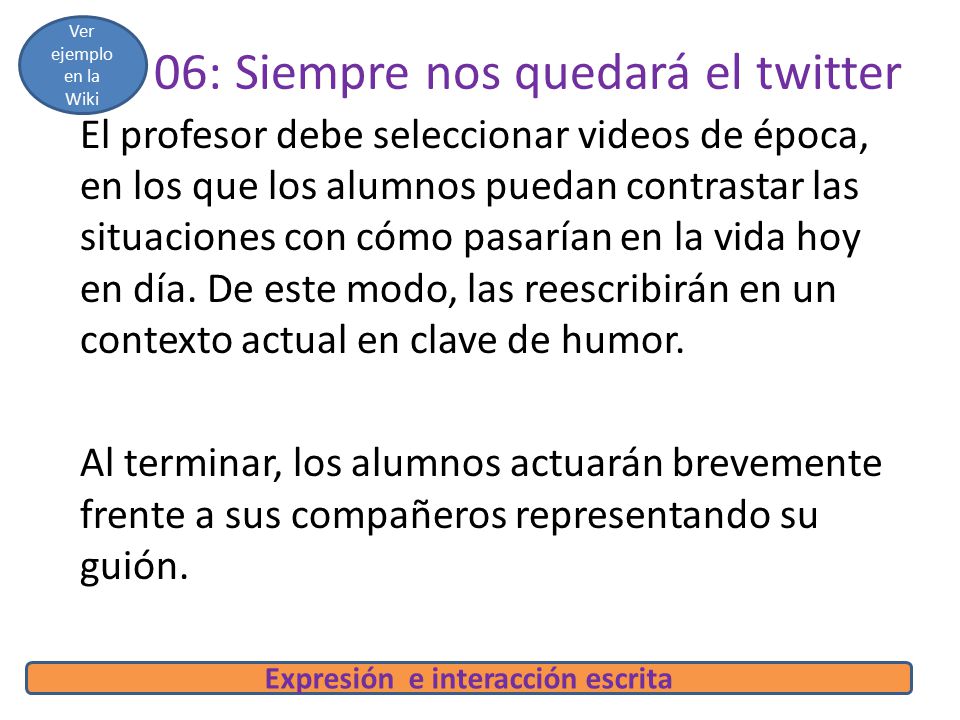 Ver ejemplo en la Wiki

06: Siempre nos quedará el twitter

El profesor debe seleccionar videos de época, en los que los alumnos puedan contrastar las situaciones con cómo pasarían en la vida hoy en día. De este modo, las reescribirán en un contexto actual en clave de humor.

Al terminar, los alumnos actuarán brevemente frente a sus compañeros representando su guión.

Expresión e interacción escrita